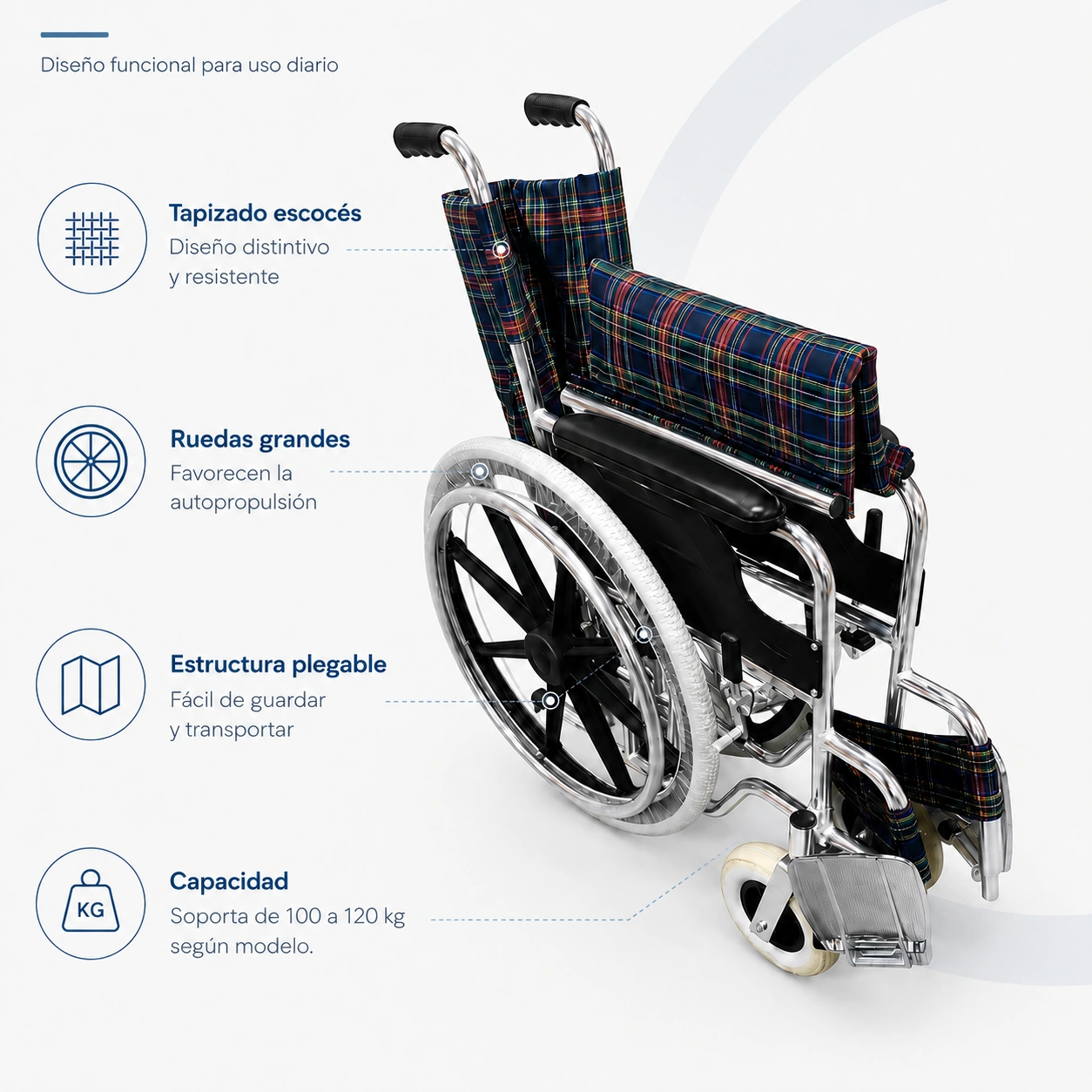 Diseño funcional para uso diario

Tapizado escocés
Diseño distintivo y resistente

Ruedas grandes
Favorecen la autopropulsión

Estructura plegable
Fácil de guardar y transportar

KG

Capacidad
Soporta de 100 a 120 kg según modelo.